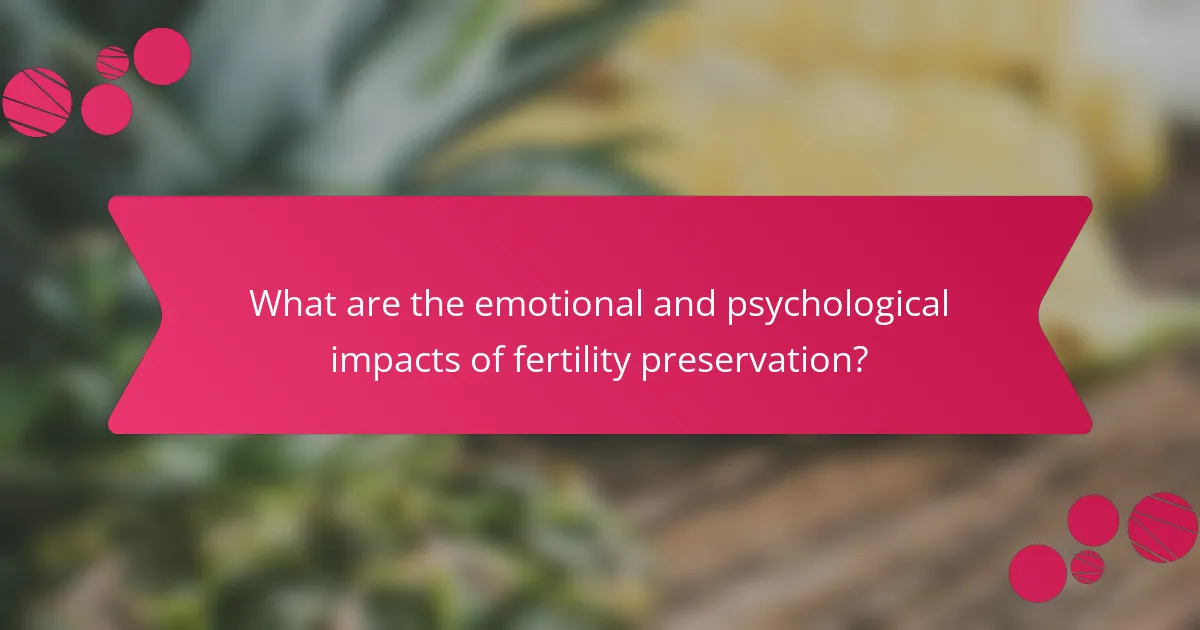 What are the emotional and psychological impacts of fertility preservation?